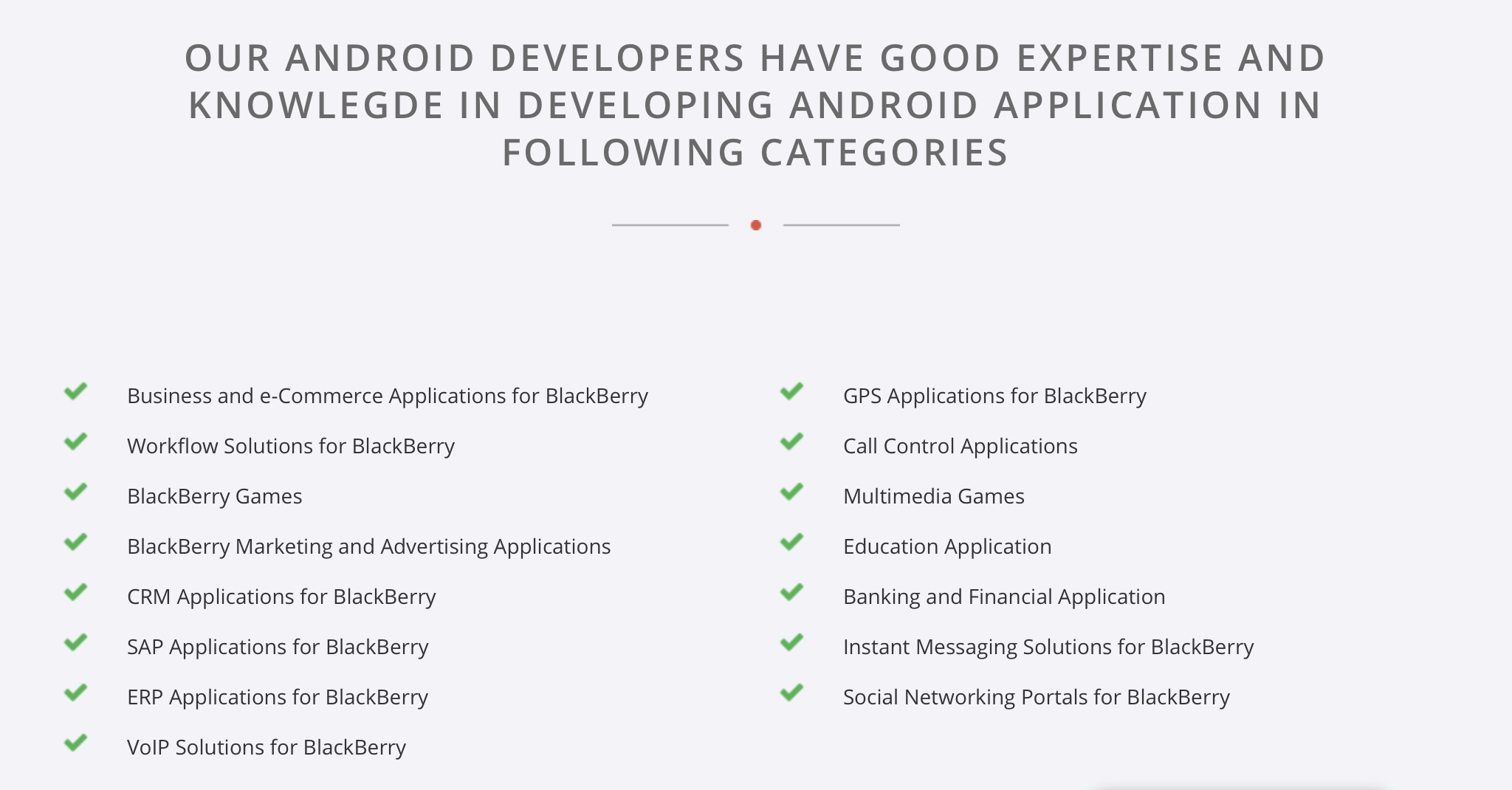 OUR ANDROID DEVELOPERS HAVE GOOD EXPERTISE AND KNOWLEGDE IN DEVELOPING ANDROID APPLICATION IN FOLLOWING CATEGORIES

Business and e-Commerce Applications for BlackBerry
Workflow Solutions for BlackBerry
BlackBerry Games
BlackBerry Marketing and Advertising Applications
CRM Applications for BlackBerry
SAP Applications for BlackBerry
ERP Applications for BlackBerry
VoIP Solutions for BlackBerry

GPS Applications for BlackBerry
Call Control Applications
Multimedia Games
Education Application
Banking and Financial Application
Instant Messaging Solutions for BlackBerry
Social Networking Portals for BlackBerry